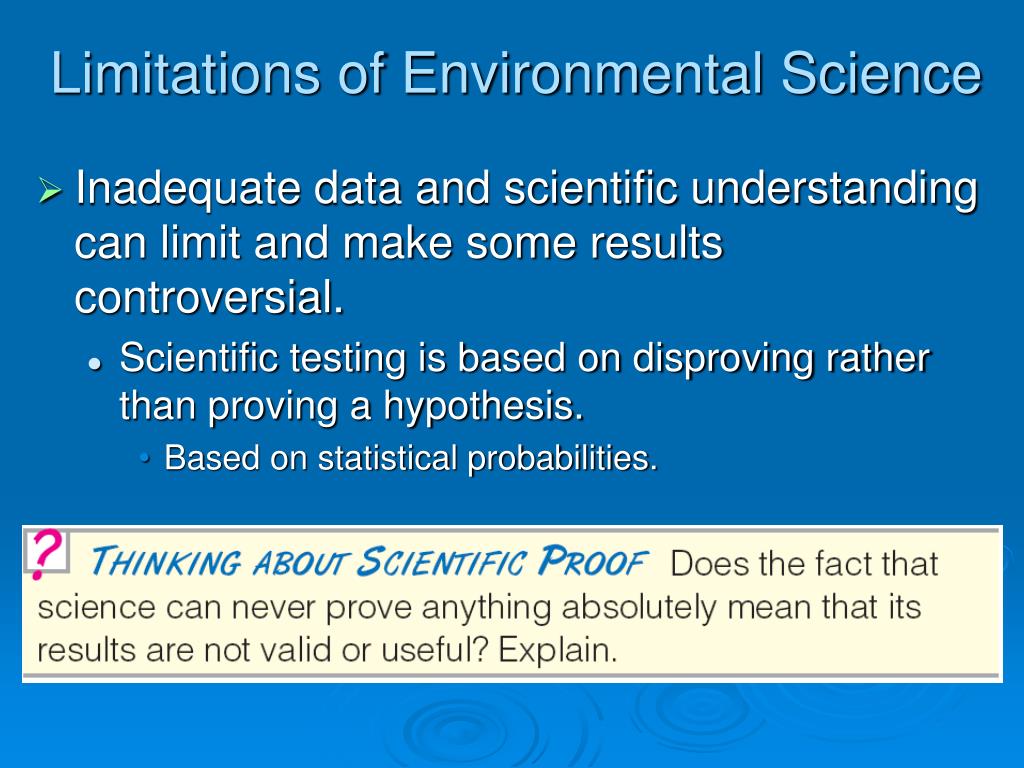 Limitations of Environmental Science

➢ Inadequate data and scientific understanding can limit and make some results controversial.

• Scientific testing is based on disproving rather than proving a hypothesis.

• Based on statistical probabilities.

? THINKING ABOUT SCIENTIFIC PROOF Does the fact that science can never prove anything absolutely mean that its results are not valid or useful? Explain.